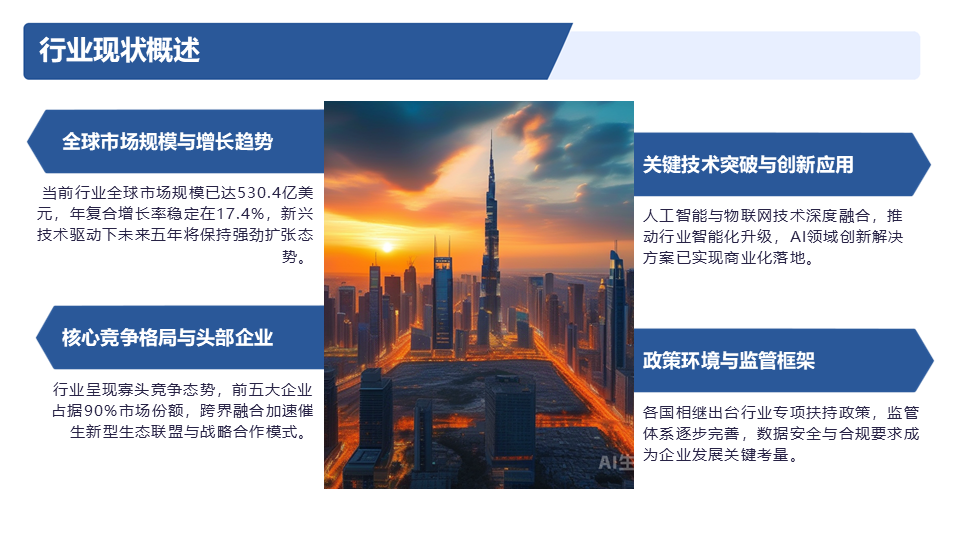 行业现状概述

全球市场规模与增长趋势

当前行业全球市场规模已达530.4亿美元，年复合增长率稳定在17.4%，新兴技术驱动下未来五年将保持强劲扩张态势。

核心竞争格局与头部企业

行业呈现寡头竞争态势，前五大企业占据90%市场份额，跨界融合加速催生新型生态联盟与战略合作模式。

AI生

关键技术突破与创新应用

人工智能与物联网技术深度融合，推动行业智能化升级，AI领域创新解决方案已实现商业化落地。

政策环境与监管框架

各国相继出台行业专项扶持政策，监管体系逐步完善，数据安全与合规要求成为企业发展关键考量。